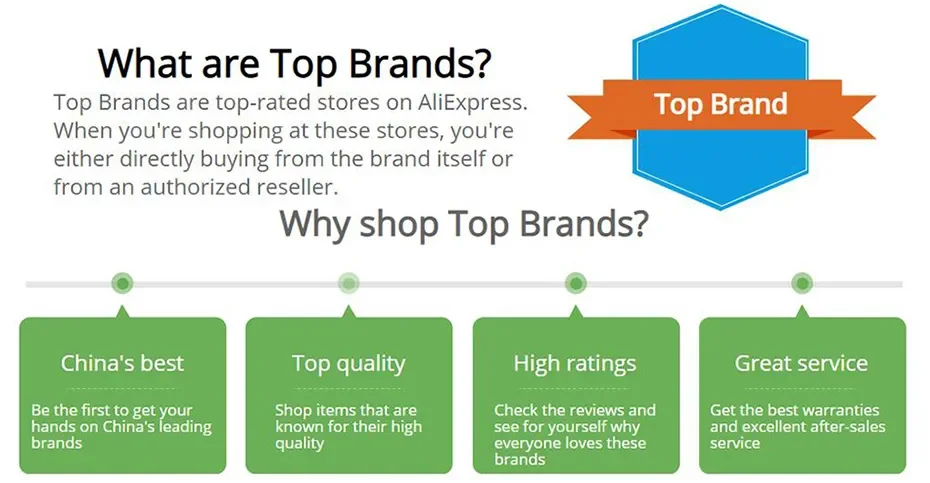 What are Top Brands?

Top Brands are top-rated stores on AliExpress. When you're shopping at these stores, you're either directly buying from the brand itself or from an authorized reseller.

Top Brand

Why shop Top Brands?

China's best

Be the first to get your hands on China's leading brands

Top quality

Shop items that are known for their high quality

High ratings

Check the reviews and see for yourself why everyone loves these brands

Great service

Get the best warranties and excellent after-sales service